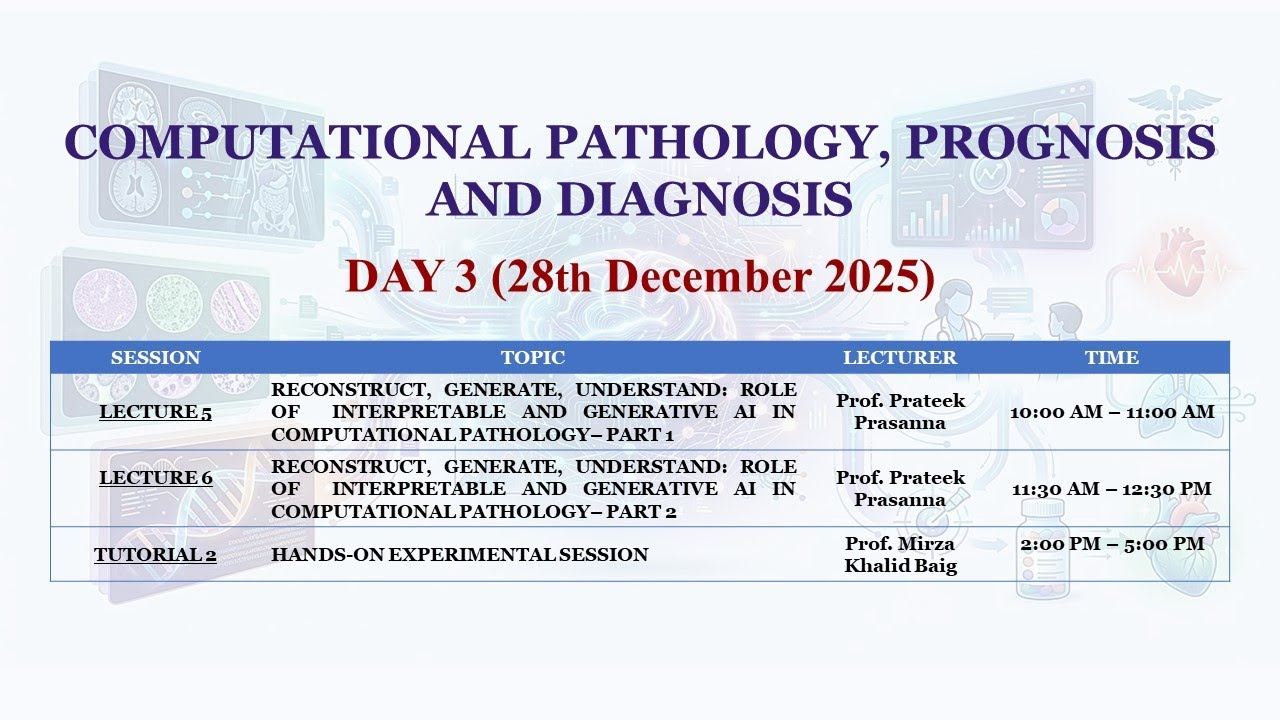 COMPUTATIONAL PATHOLOGY, PROGNOSIS AND DIAGNOSIS

DAY 3 (28th December 2025)

| SESSION | TOPIC | LECTURER | TIME |
|---|---|---|---|
| LECTURE 5 | RECONSTRUCT, GENERATE, UNDERSTAND: ROLE OF INTERPRETABLE AND GENERATIVE AI IN COMPUTATIONAL PATHOLOGY– PART 1 | Prof. Prateek Prasanna | 10:00 AM – 11:00 AM |
| LECTURE 6 | RECONSTRUCT, GENERATE, UNDERSTAND: ROLE OF INTERPRETABLE AND GENERATIVE AI IN COMPUTATIONAL PATHOLOGY– PART 2 | Prof. Prateek Prasanna | 11:30 AM – 12:30 PM |
| TUTORIAL 2 | HANDS-ON EXPERIMENTAL SESSION | Prof. Mirza Khalid Baig | 2:00 PM – 5:00 PM |